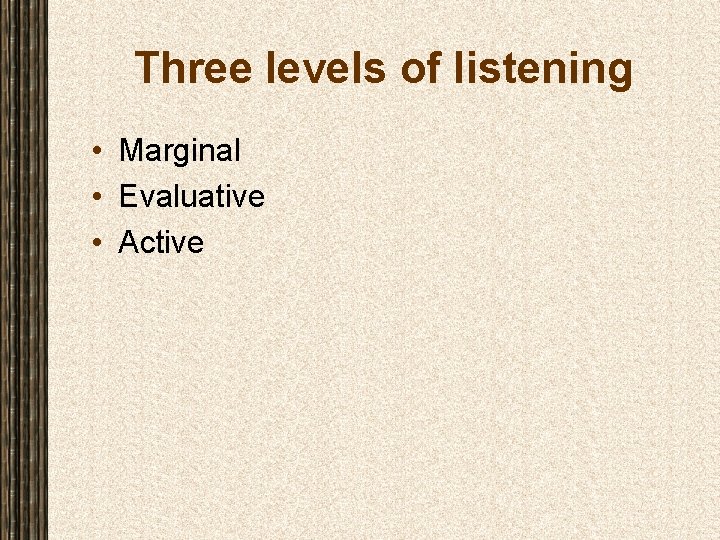 Three levels of listening

• Marginal
• Evaluative
• Active